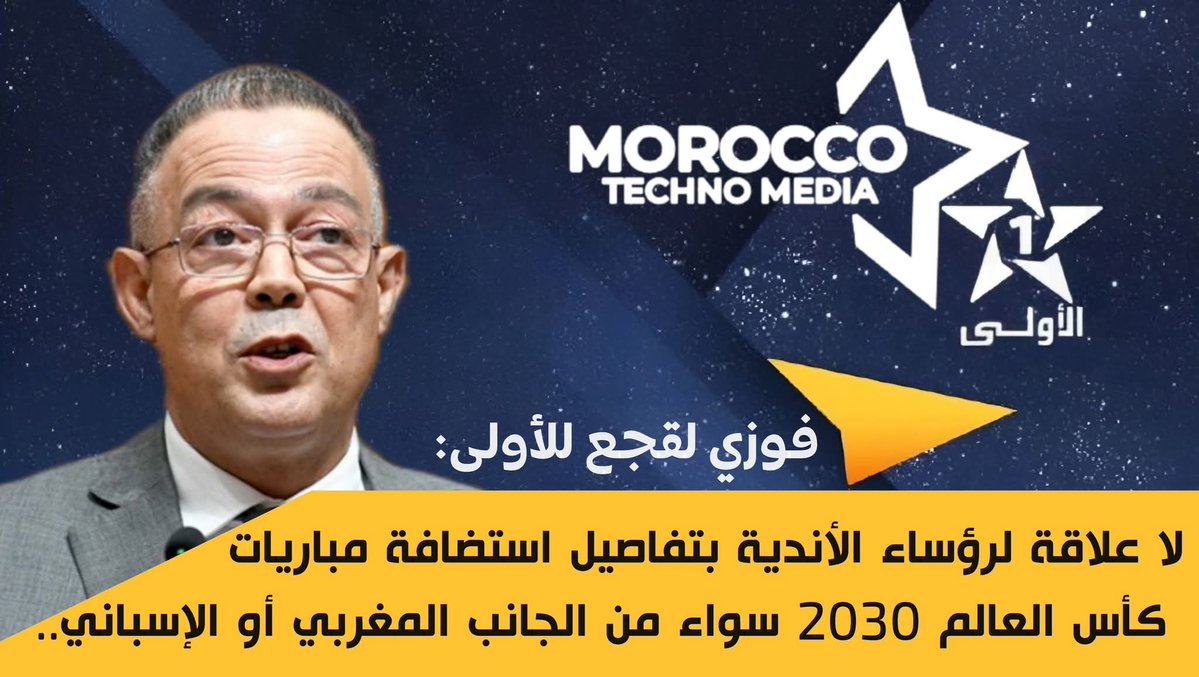 MOROCCO
TECHNO MEDIA

1
الأولى

فوزي لقجع للأولى:

لا علاقة لرؤساء الأندية بتفاصيل استضافة مباريات كأس العالم 2030 سواء من الجانب المغربي أو الإسباني..